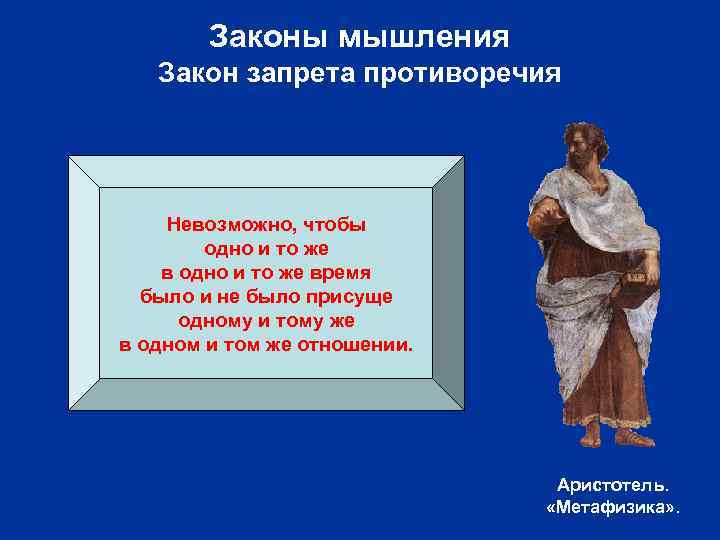 Законы мышления
Закон запрета противоречия

Невозможно, чтобы одно и то же в одно и то же время было и не было присуще одному и тому же в одном и том же отношении.

Аристотель.
«Метафизика».